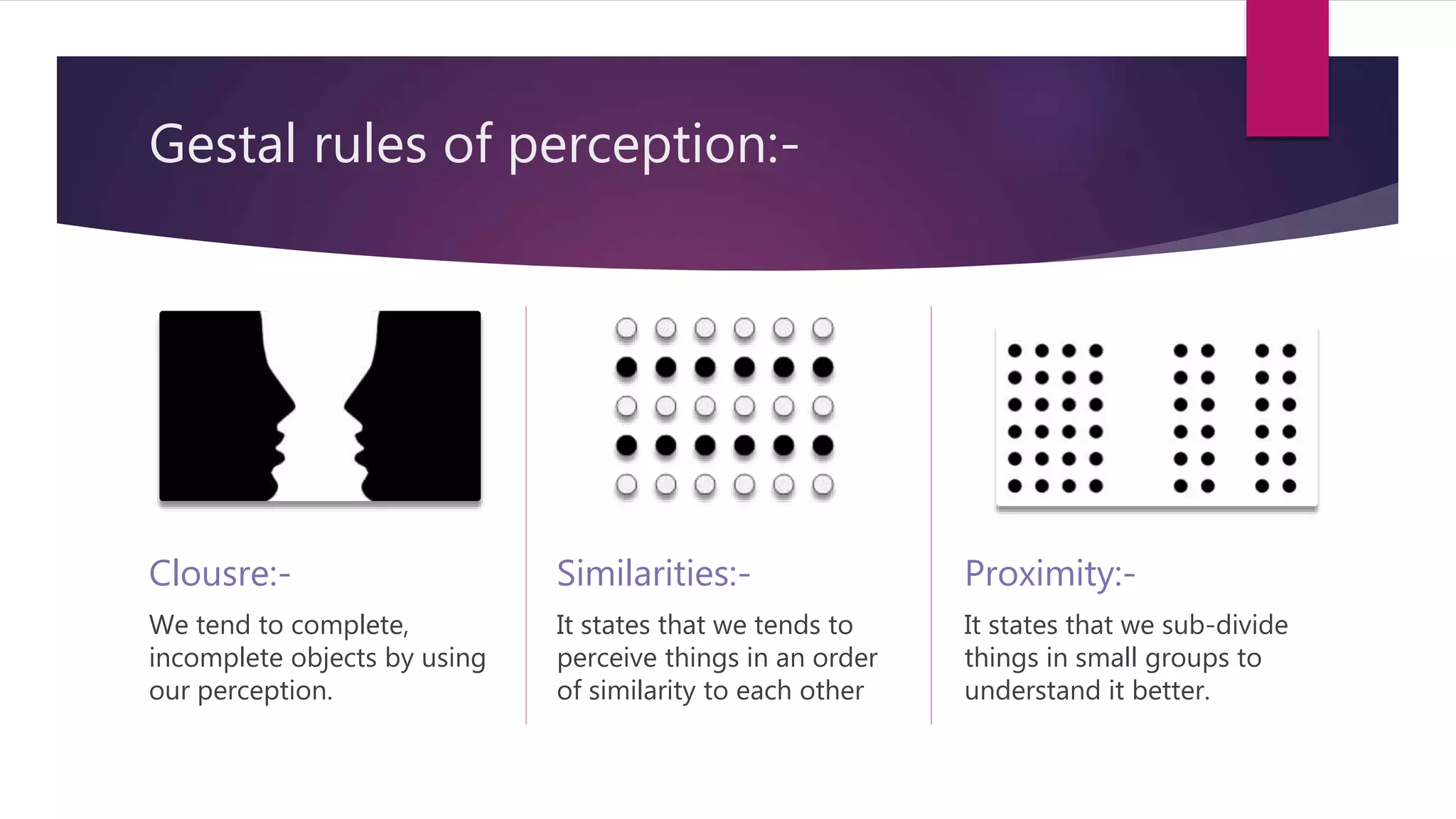 Gestal rules of perception:-

Clousre:-

We tend to complete, incomplete objects by using our perception.

Similarities:-

It states that we tends to perceive things in an order of similarity to each other

Proximity:-

It states that we sub-divide things in small groups to understand it better.